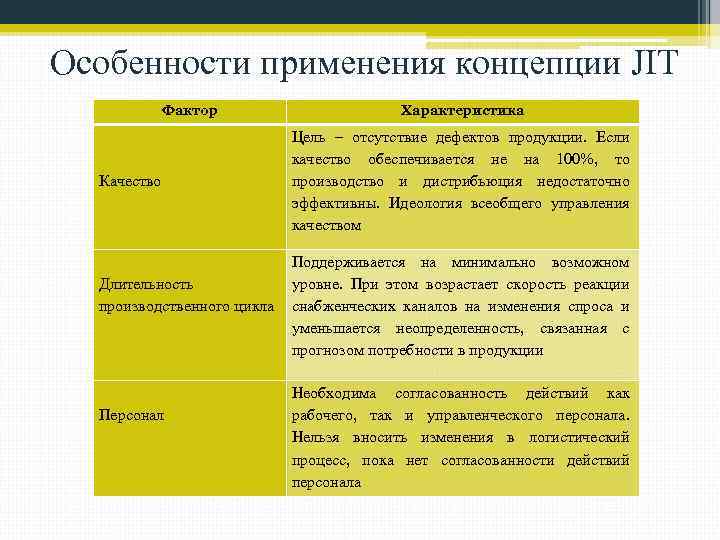 Особенности применения концепции JIT

| Фактор | Характеристика |
|---|---|
| Качество | Цель – отсутствие дефектов продукции. Если качество обеспечивается не на 100%, то производство и дистрибьюция недостаточно эффективны. Идеология всеобщего управления качеством |
| Длительность производственного цикла | Поддерживается на минимально возможном уровне. При этом возрастает скорость реакции снабженческих каналов на изменения спроса и уменьшается неопределенность, связанная с прогнозом потребности в продукции |
| Персонал | Необходима согласованность действий как рабочего, так и управленческого персонала. Нельзя вносить изменения в логистический процесс, пока нет согласованности действий персонала |